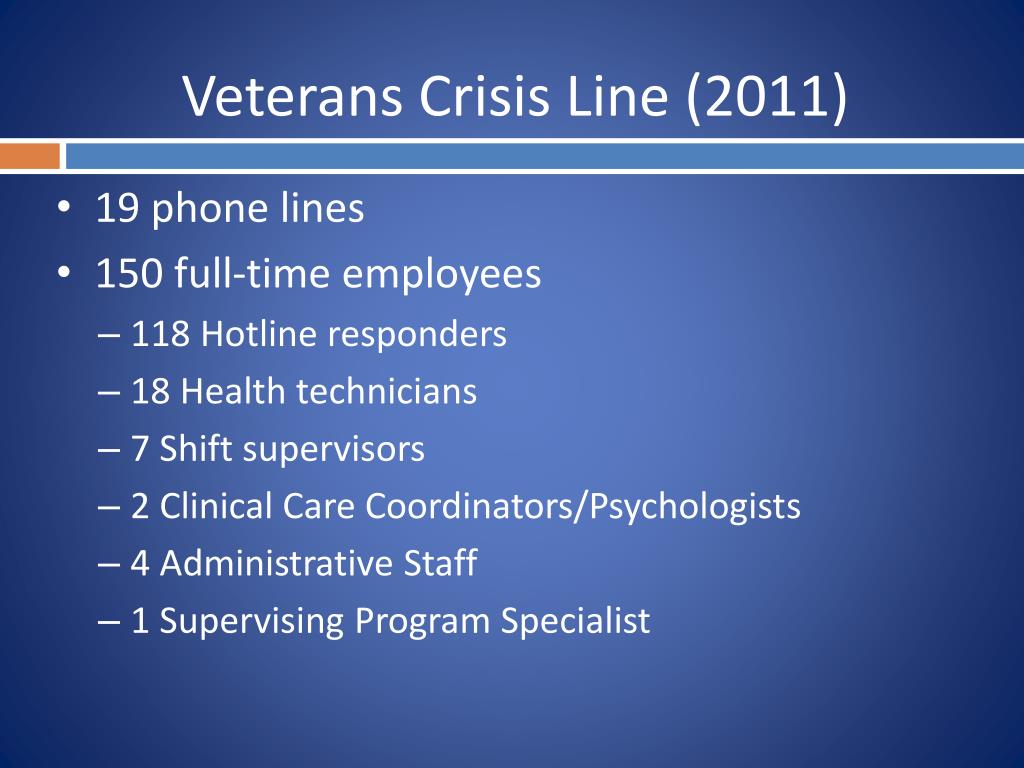 Veterans Crisis Line (2011)

• 19 phone lines
• 150 full-time employees
– 118 Hotline responders
– 18 Health technicians
– 7 Shift supervisors
– 2 Clinical Care Coordinators/Psychologists
– 4 Administrative Staff
– 1 Supervising Program Specialist